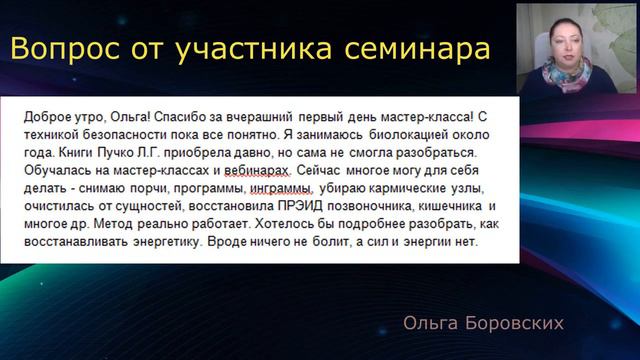 Вопрос от участника семинара

Доброе утро, Ольга! Спасибо за вчерашний первый день мастер-класса! С техникой безопасности пока все понятно. Я занимаюсь биолокацией около года. Книги Пучко Л.Г. приобрела давно, но сама не смогла разобраться. Обучалась на мастер-классах и вебинарах. Сейчас многое могу для себя делать - снимаю порчи, программы, инграммы, убираю кармические узлы, очистилась от сущностей, восстановила ПРЭИД позвоночника, кишечника и многое др. Метод реально работает. Хотелось бы подробнее разобрать, как восстанавливать энергетику. Вроде ничего не болит, а сил и энергии нет.

Ольга Боровских